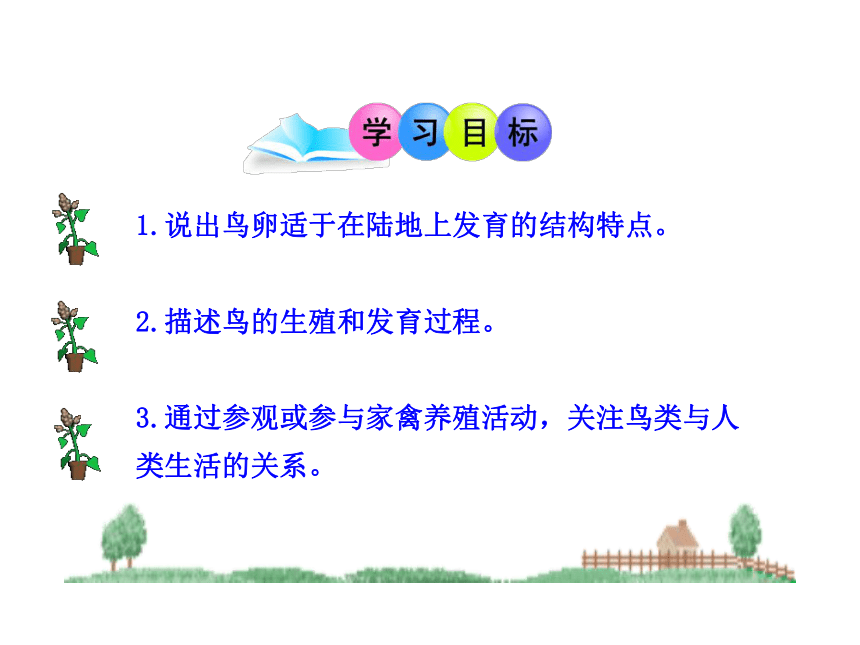 学习目标

1.说出鸟卵适于在陆地上发育的结构特点。

2.描述鸟的生殖和发育过程。

3.通过参观或参与家禽养殖活动，关注鸟类与人类生活的关系。